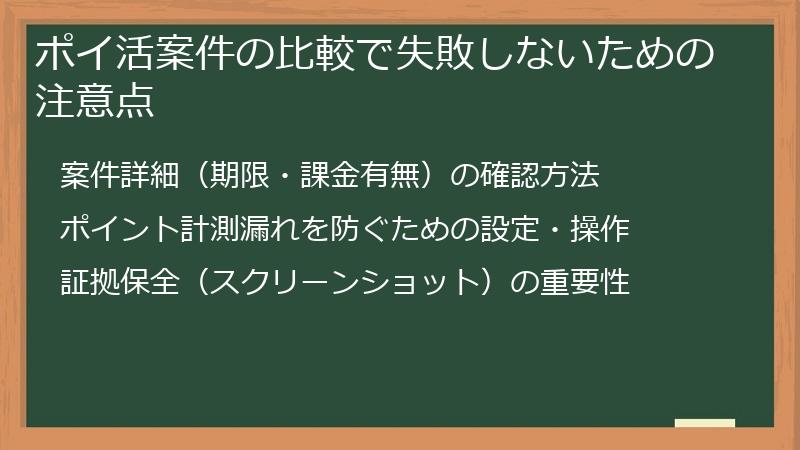 ポイ活案件の比較で失敗しないための注意点

案件詳細（期限・課金有無）の確認方法

ポイント計測漏れを防ぐための設定・操作

証拠保全（スクリーンショット）の重要性